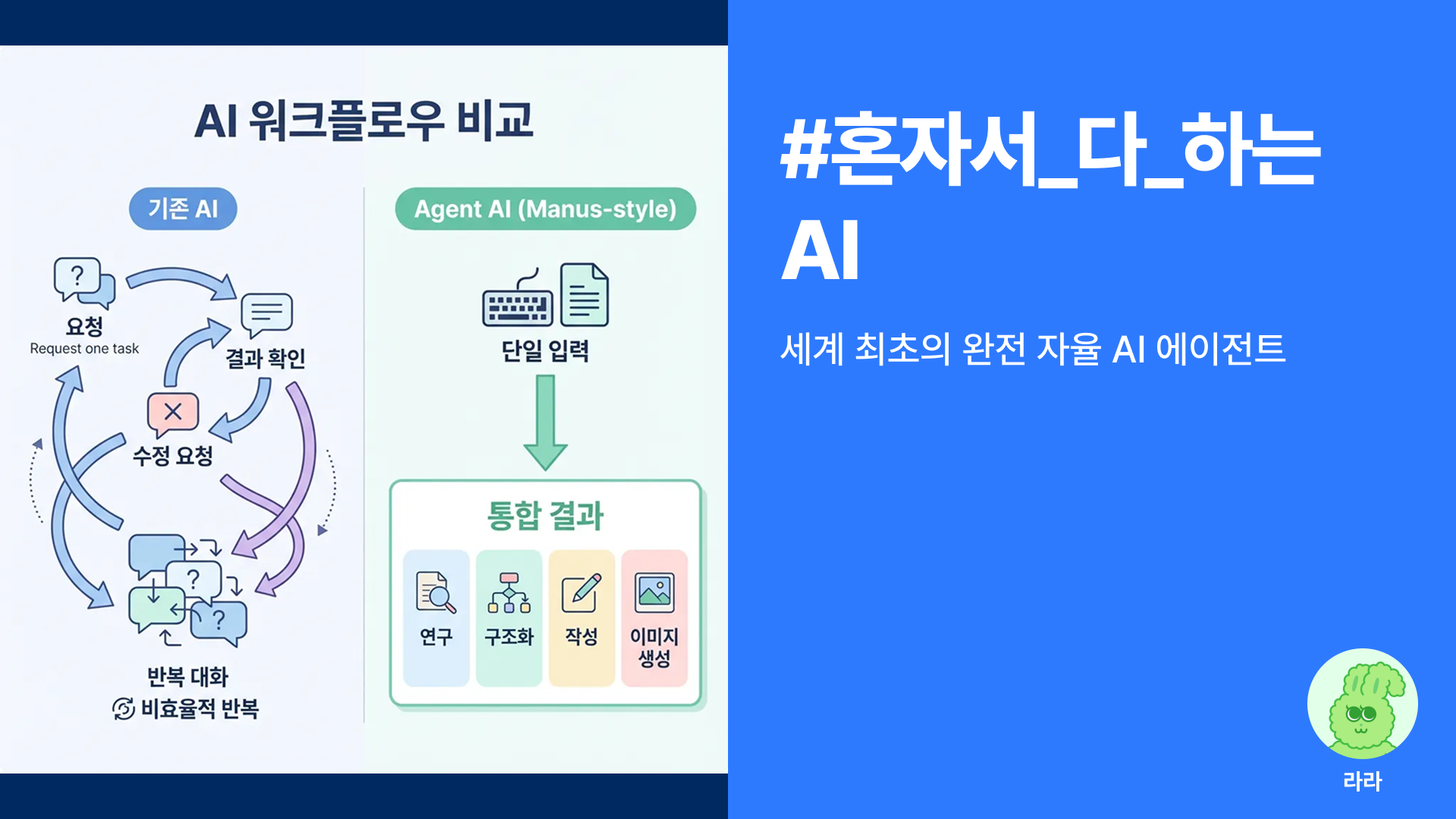 AI 워크플로우 비교

기존 AI

요청
Request one task

결과 확인

수정 요청

반복 대화
비효율적 반복

Agent AI (Manus-style)

단일 입력

통합 결과

연구

구조화

작성

이미지 생성

#혼자서_다_하는 AI

세계 최초의 완전 자율 AI 에이전트

라라